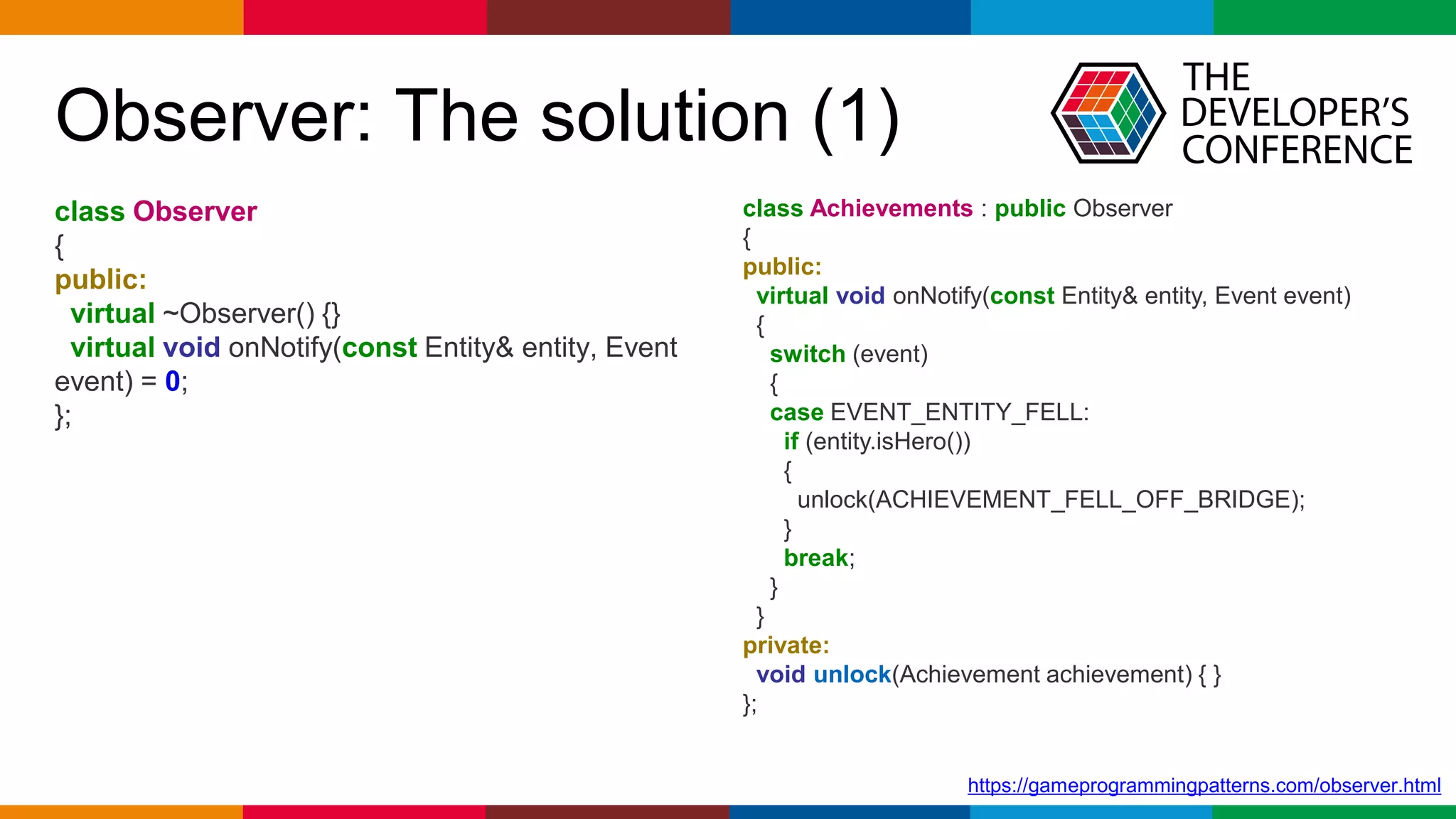 Observer: The solution (1)

THE DEVELOPER'S CONFERENCE

class Observer
{
public:
  virtual ~Observer() {}
  virtual void onNotify(const Entity& entity, Event event) = 0;
};

class Achievements : public Observer
{
public:
  virtual void onNotify(const Entity& entity, Event event)
  {
    switch (event)
    {
    case EVENT_ENTITY_FELL:
      if (entity.isHero())
      {
        unlock(ACHIEVEMENT_FELL_OFF_BRIDGE);
      }
      break;
    }
  }
private:
  void unlock(Achievement achievement) { }
};

https://gameprogrammingpatterns.com/observer.html